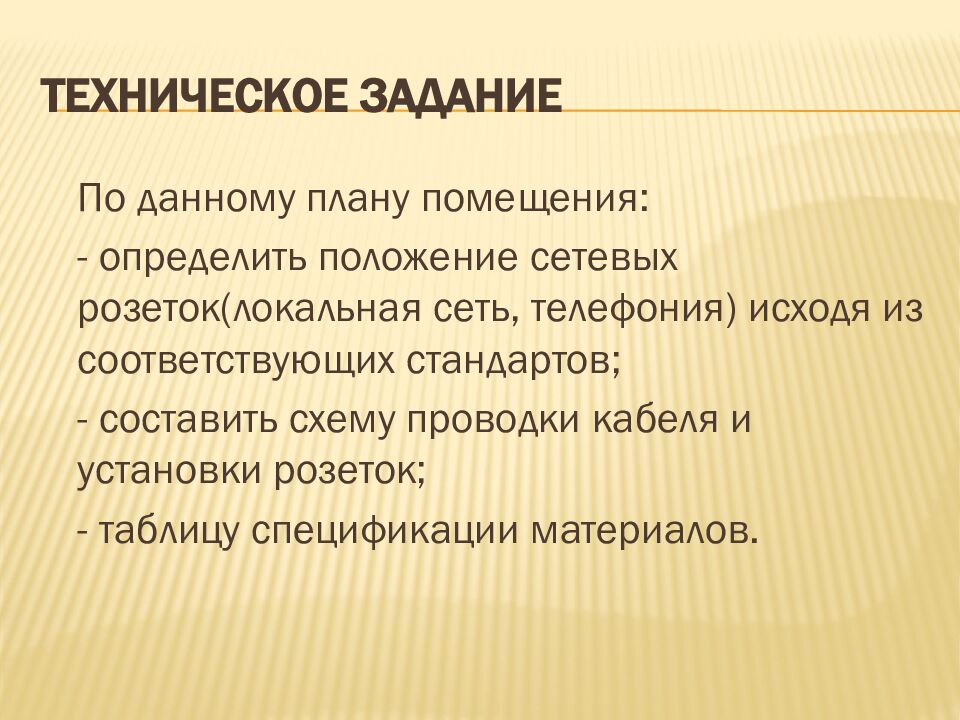 ТЕХНИЧЕСКОЕ ЗАДАНИЕ

По данному плану помещения:

- определить положение сетевых розеток(локальная сеть, телефония) исходя из соответствующих стандартов;

- составить схему проводки кабеля и установки розеток;

- таблицу спецификации материалов.